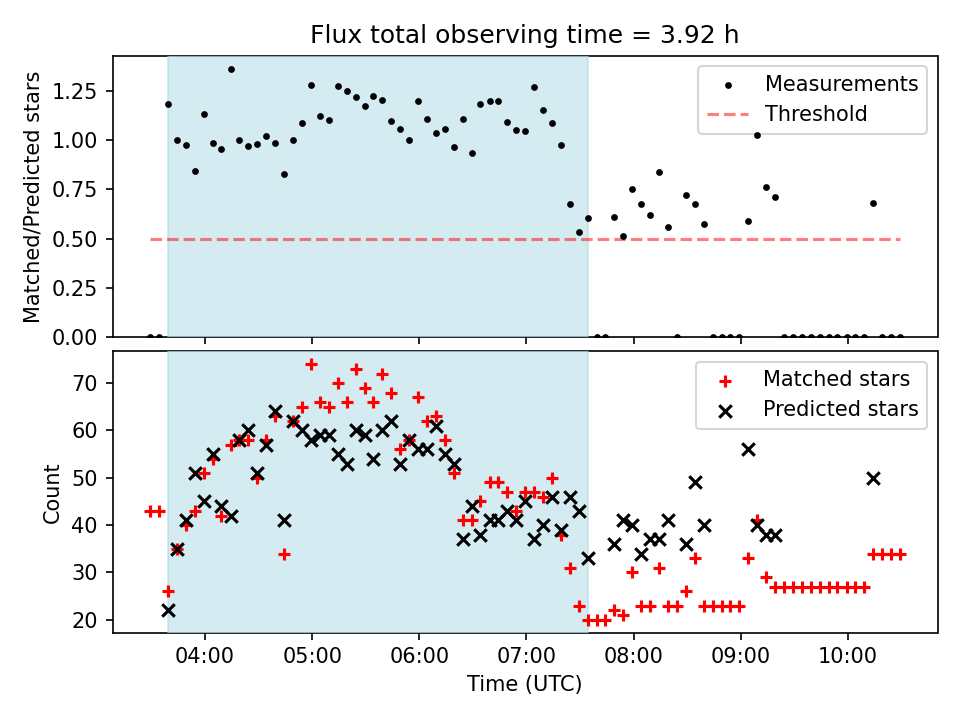 Flux total observing time = 3.92 h

Matched/Predicted stars

1.25
1.00
0.75
0.50
0.25
0.00

Measurements
Threshold

Count

70
60
50
40
30
20

Matched stars
Predicted stars

04:00
05:00
06:00
07:00
08:00
09:00
10:00

Time (UTC)